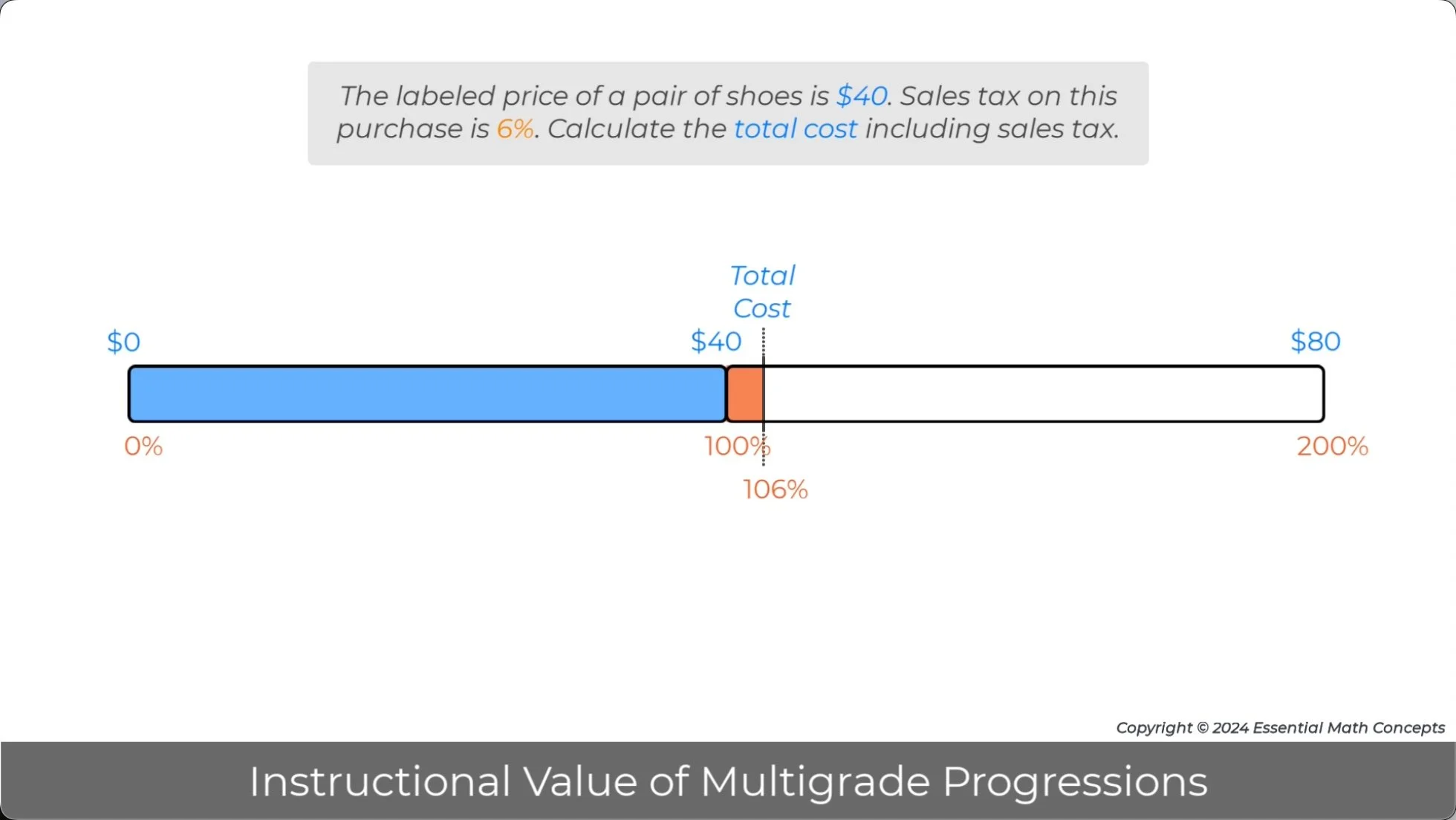 The labeled price of a pair of shoes is \$40. Sales tax on this purchase is 6%. Calculate the total cost including sales tax.

Total Cost

\$0

\$40

\$80

0%

100%

200%

106%

Copyright © 2024 Essential Math Concepts

Instructional Value of Multigrade Progressions